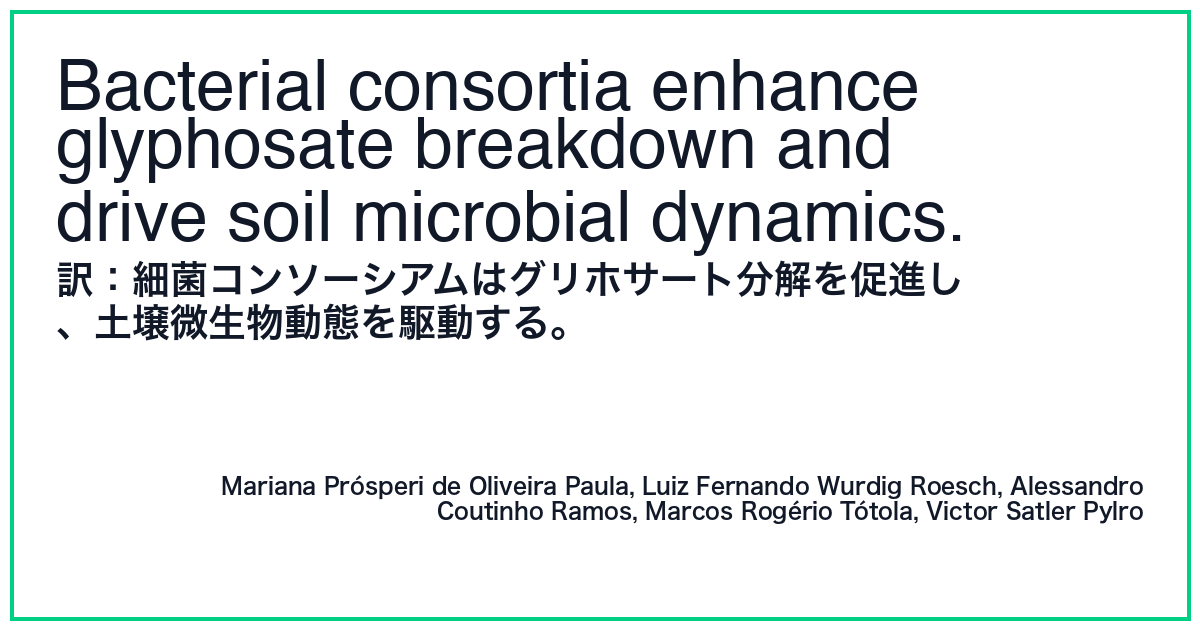 Bacterial consortia enhance glyphosate breakdown and drive soil microbial dynamics.
訳：細菌コンソーシアムはグリホサート分解を促進し、土壌微生物動態を駆動する。

Mariana Prósperi de Oliveira Paula, Luiz Fernando Wurdig Roesch, Alessandro Coutinho Ramos, Marcos Rogério Tótola, Victor Satler Pylro